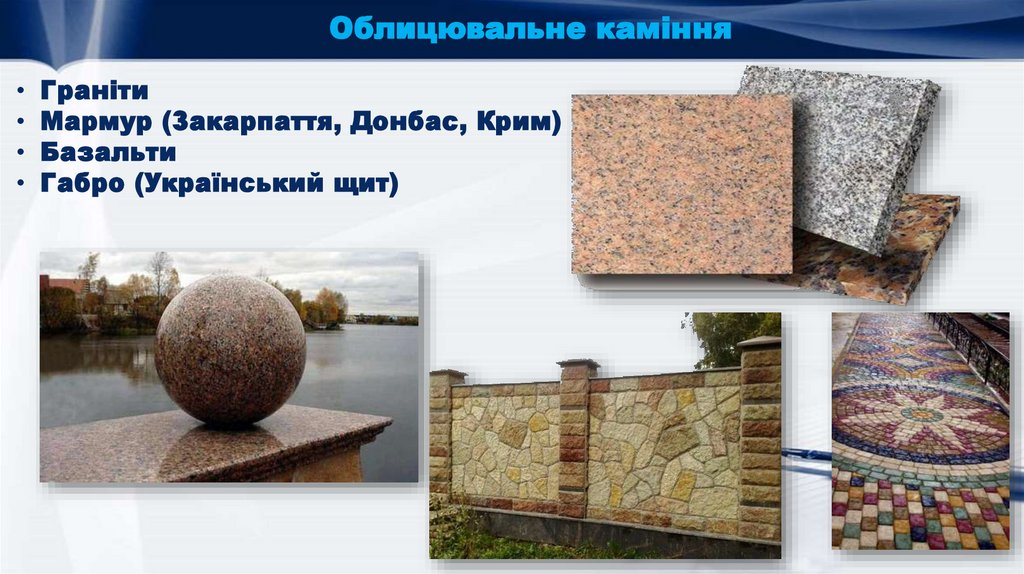 Облицювальне каміння

• Граніти
• Мармур (Закарпаття, Донбас, Крим)
• Базальти
• Габро (Український щит)